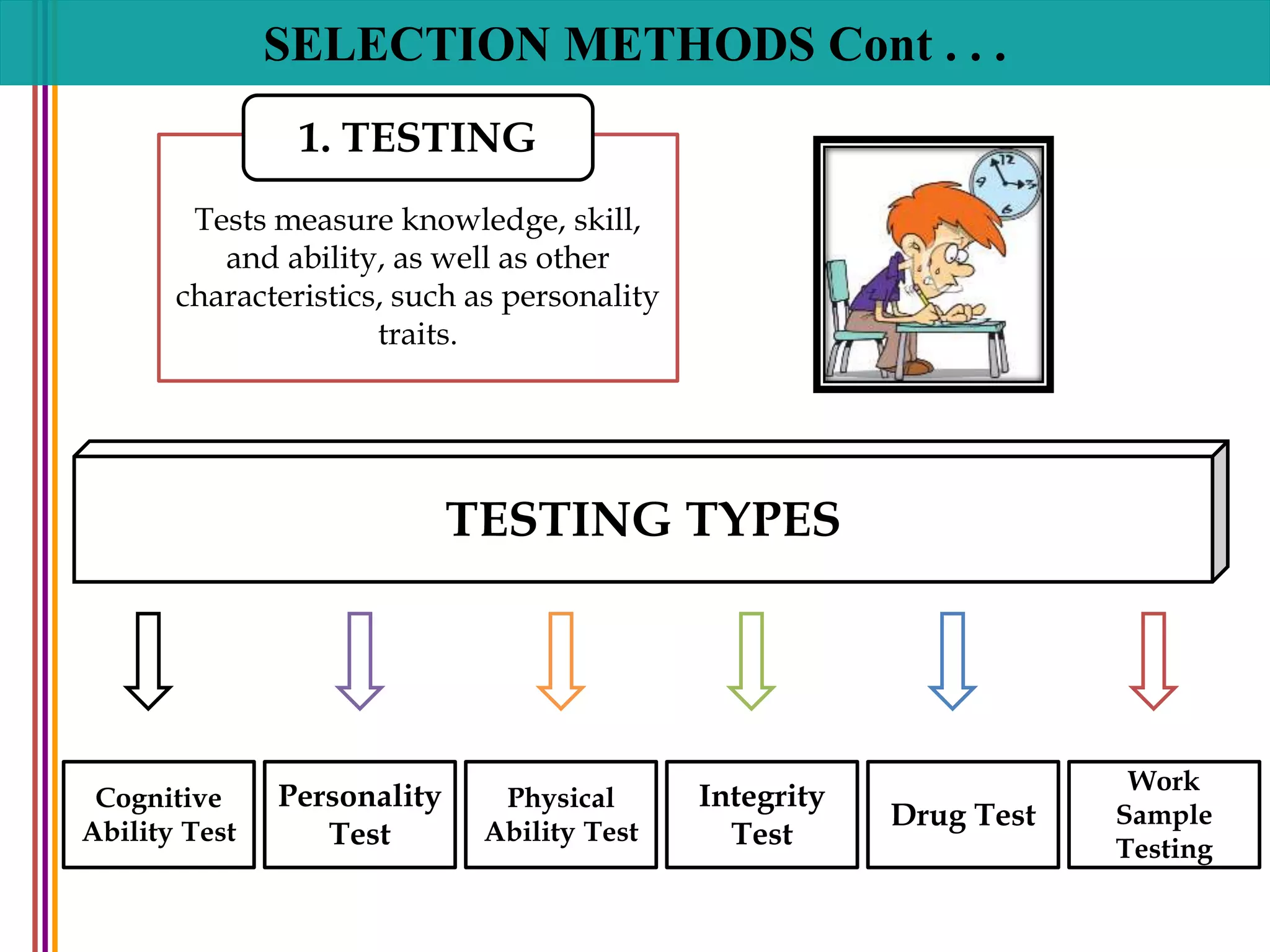 SELECTION METHODS Cont . . .

1. TESTING

Tests measure knowledge, skill, and ability, as well as other characteristics, such as personality traits.

12
9
3
6

TESTING TYPES

Cognitive Ability Test

Personality Test

Physical Ability Test

Integrity Test

Drug Test

Work Sample Testing